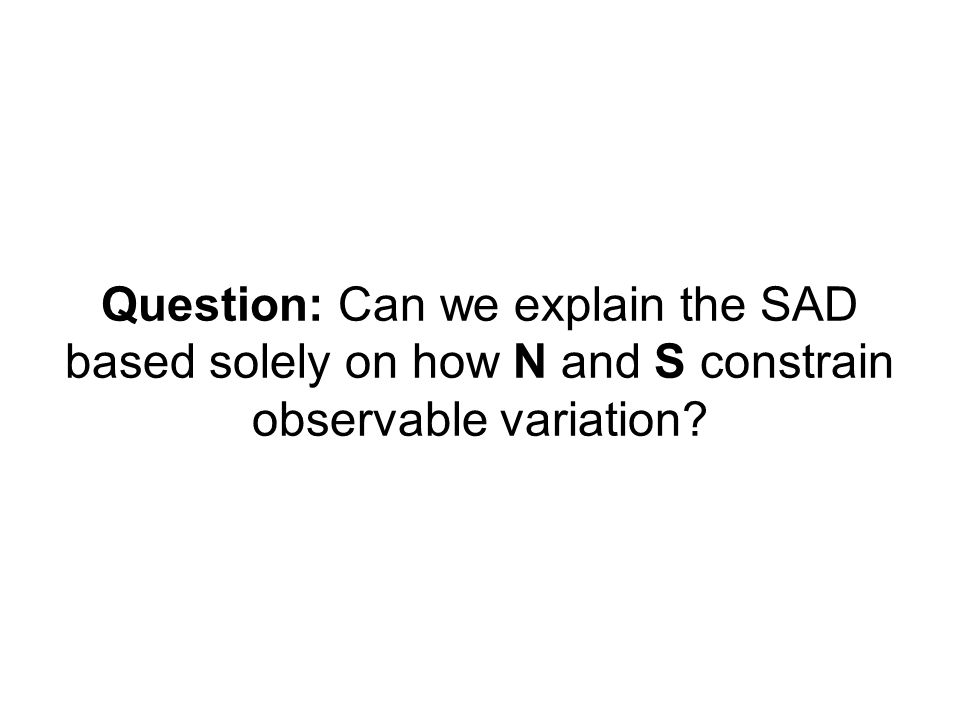 Question: Can we explain the SAD based solely on how N and S constrain observable variation?